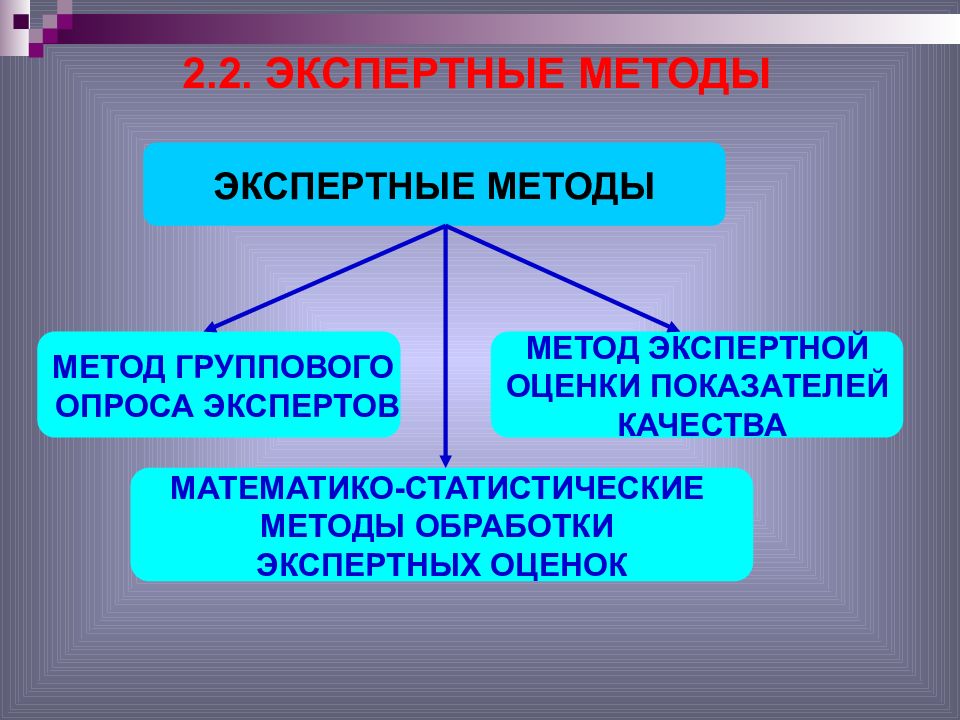 2.2. ЭКСПЕРТНЫЕ МЕТОДЫ

ЭКСПЕРТНЫЕ МЕТОДЫ

МЕТОД ГРУППОВОГО ОПРОСА ЭКСПЕРТОВ

МЕТОД ЭКСПЕРТНОЙ ОЦЕНКИ ПОКАЗАТЕЛЕЙ КАЧЕСТВА

МАТЕМАТИКО-СТАТИСТИЧЕСКИЕ МЕТОДЫ ОБРАБОТКИ ЭКСПЕРТНЫХ ОЦЕНОК